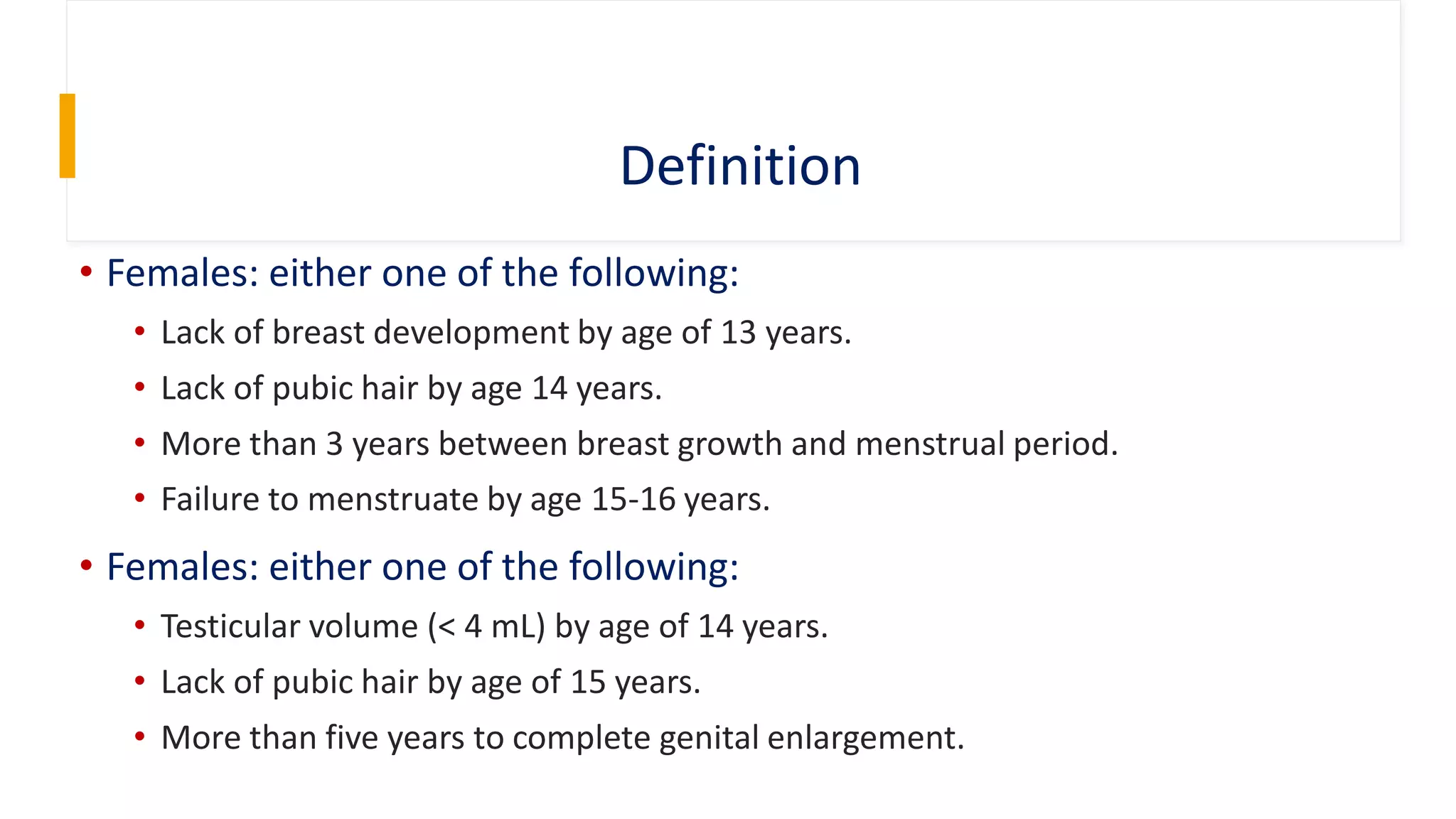 Definition

• Females: either one of the following:
  • Lack of breast development by age of 13 years.
  • Lack of pubic hair by age 14 years.
  • More than 3 years between breast growth and menstrual period.
  • Failure to menstruate by age 15-16 years.

• Females: either one of the following:
  • Testicular volume (< 4 mL) by age of 14 years.
  • Lack of pubic hair by age of 15 years.
  • More than five years to complete genital enlargement.